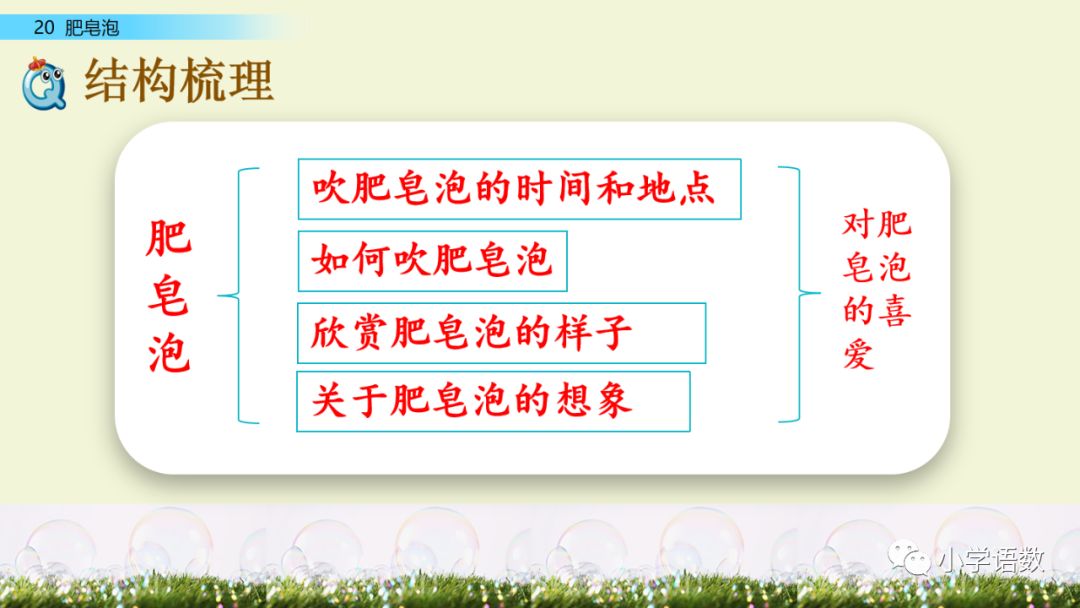 20 肥皂泡

结构梳理

肥皂泡

吹肥皂泡的时间和地点

如何吹肥皂泡

欣赏肥皂泡的样子

关于肥皂泡的想象

对肥皂泡的喜爱

小学语数